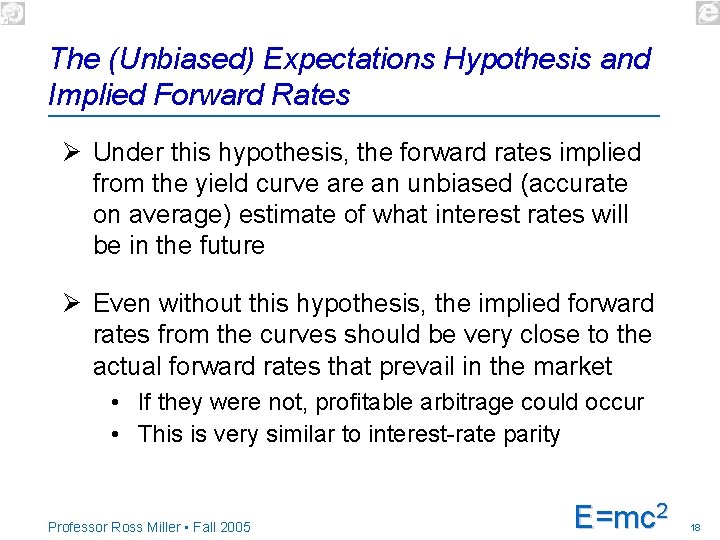 The (Unbiased) Expectations Hypothesis and Implied Forward Rates

➢ Under this hypothesis, the forward rates implied from the yield curve are an unbiased (accurate on average) estimate of what interest rates will be in the future

➢ Even without this hypothesis, the implied forward rates from the curves should be very close to the actual forward rates that prevail in the market
• If they were not, profitable arbitrage could occur
• This is very similar to interest-rate parity

Professor Ross Miller ▪ Fall 2005

$E=mc^2$

18